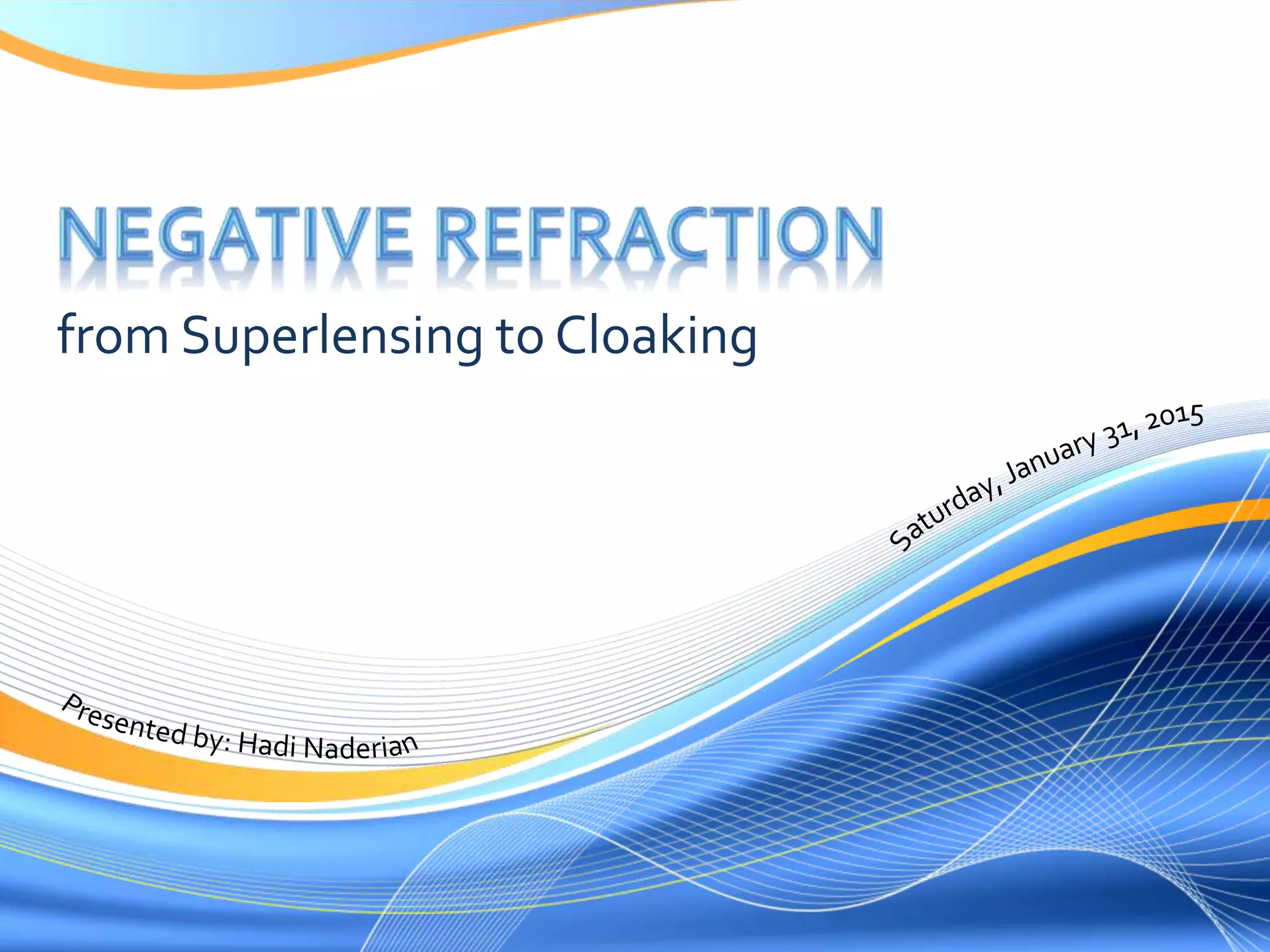 NEGATIVE REFRACTION

from Superlensing to Cloaking

Saturday, January 31, 2015

Presented by: Hadi Naderian